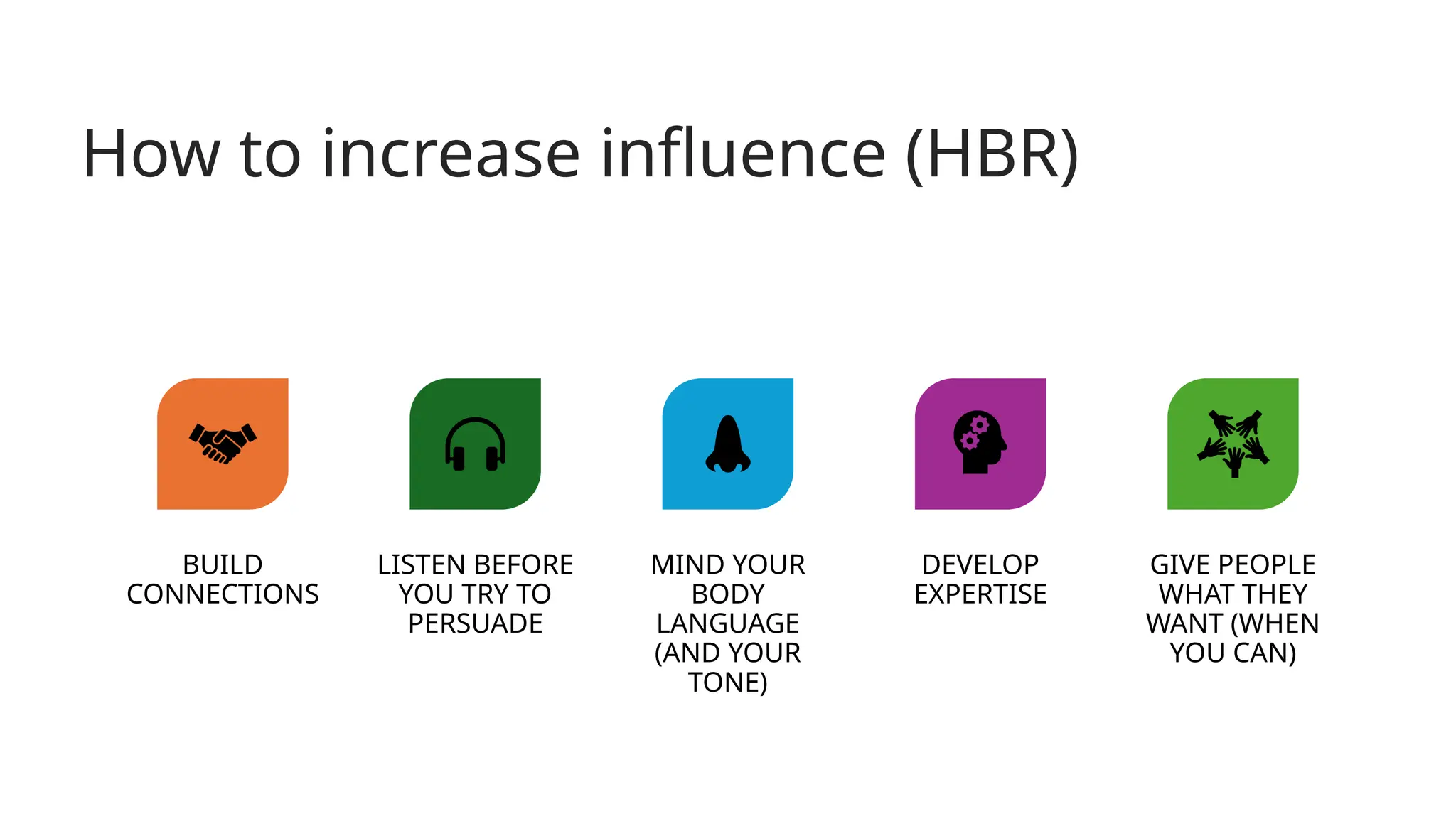 How to increase influence (HBR)

BUILD CONNECTIONS

LISTEN BEFORE YOU TRY TO PERSUADE

MIND YOUR BODY LANGUAGE (AND YOUR TONE)

DEVELOP EXPERTISE

GIVE PEOPLE WHAT THEY WANT (WHEN YOU CAN)